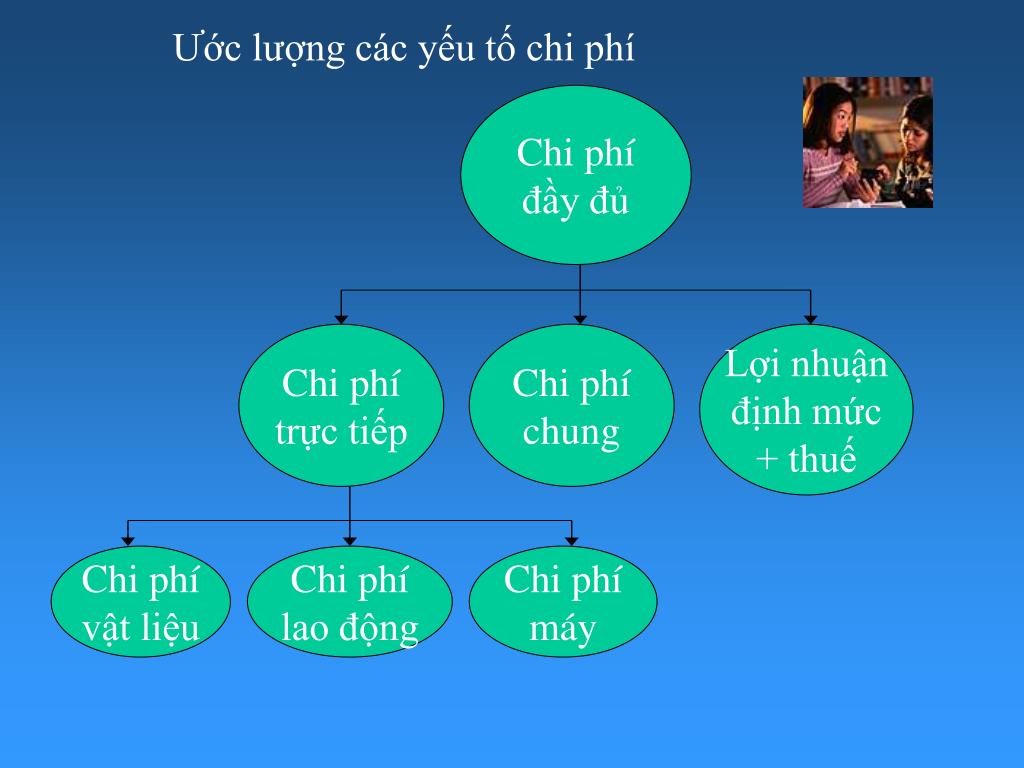 Ước lượng các yếu tố chi phí

Chi phí đầy đủ

Chi phí trực tiếp

Chi phí chung

Lợi nhuận định mức + thuế

Chi phí vật liệu

Chi phí lao động

Chi phí máy